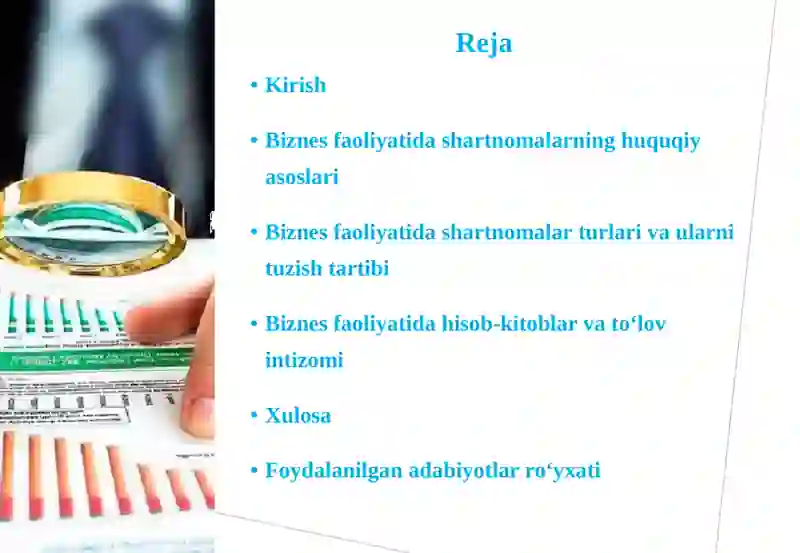 Reja

• Kirish

• Biznes faoliyatida shartnomalarning huquqiy asoslari

• Biznes faoliyatida shartnomalar turlari va ularni tuzish tartibi

• Biznes faoliyatida hisob-kitoblar va to‘lov intizomi

• Xulosa

• Foydalanilgan adabiyotlar ro‘yxati